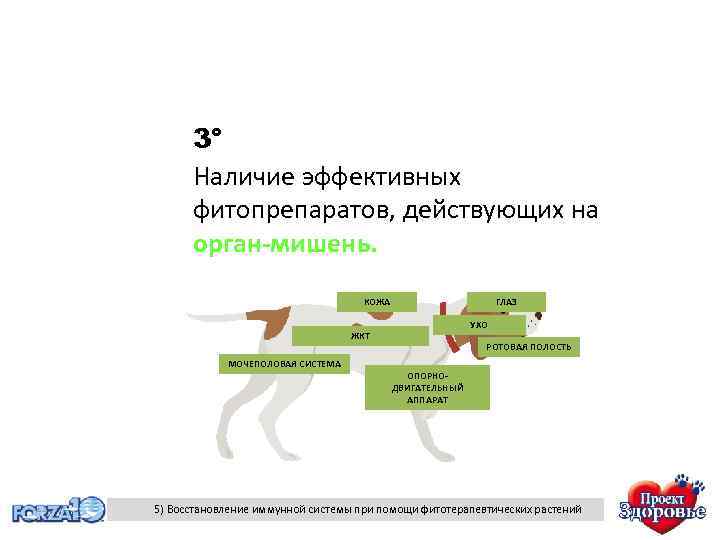 3°

Наличие эффективных фитопрепаратов, действующих на орган-мишень.

КОЖА

ГЛАЗ

УХО

ЖКТ

РОТОВАЯ ПОЛОСТЬ

МОЧЕПОЛОВАЯ СИСТЕМА

ОПОРНО-ДВИГАТЕЛЬНЫЙ АППАРАТ

FORZA10

5) Восстановление иммунной системы при помощи фитотерапевтических растений

Проект Здоровье